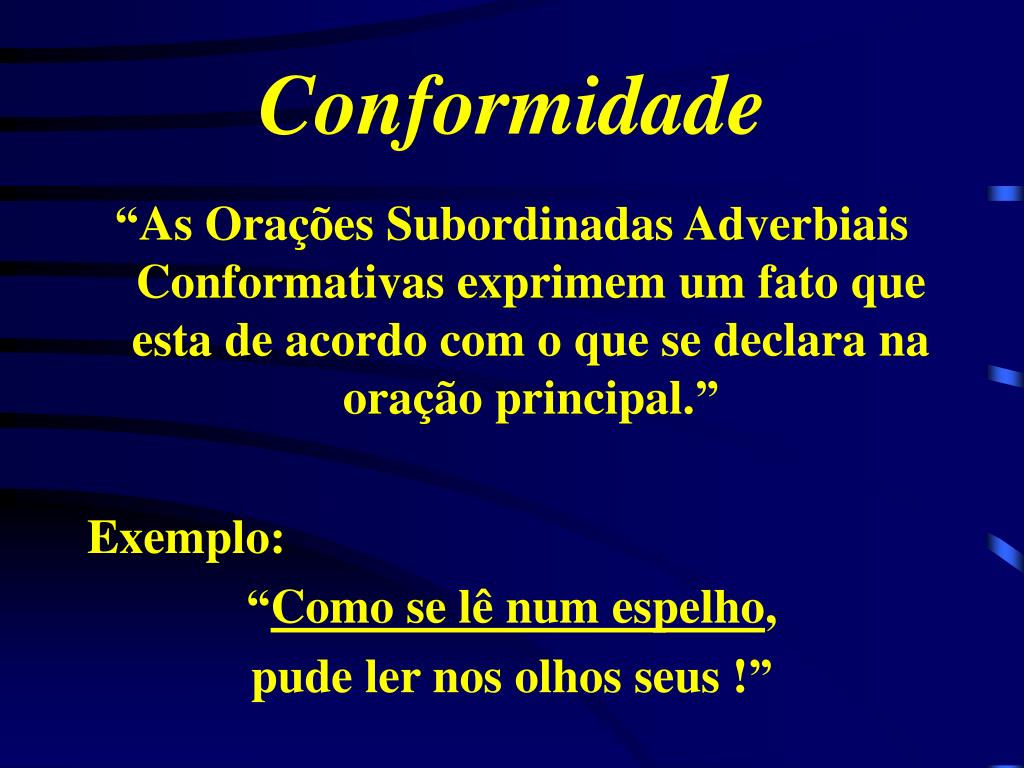 Conformidade

“As Orações Subordinadas Adverbiais Conformativas exprimem um fato que esta de acordo com o que se declara na oração principal.”

Exemplo:

“Como se lê num espelho,

pude ler nos olhos seus !”